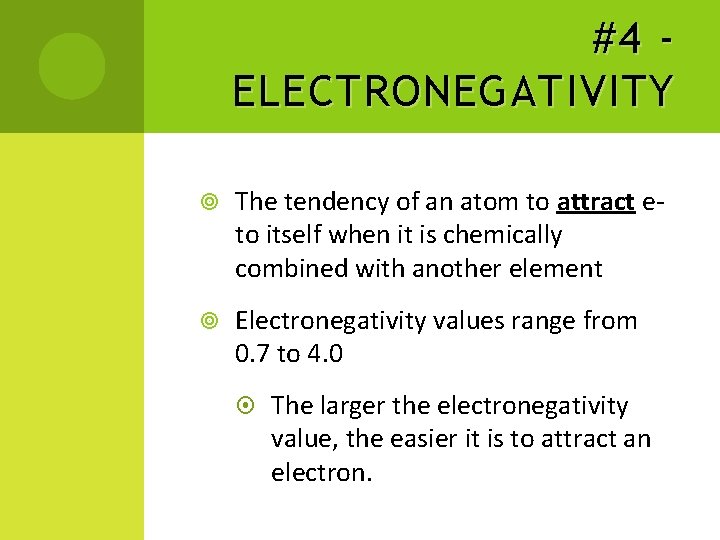 #4 - ELECTRONEGATIVITY

The tendency of an atom to attract e- to itself when it is chemically combined with another element

Electronegativity values range from 0.7 to 4.0

The larger the electronegativity value, the easier it is to attract an electron.